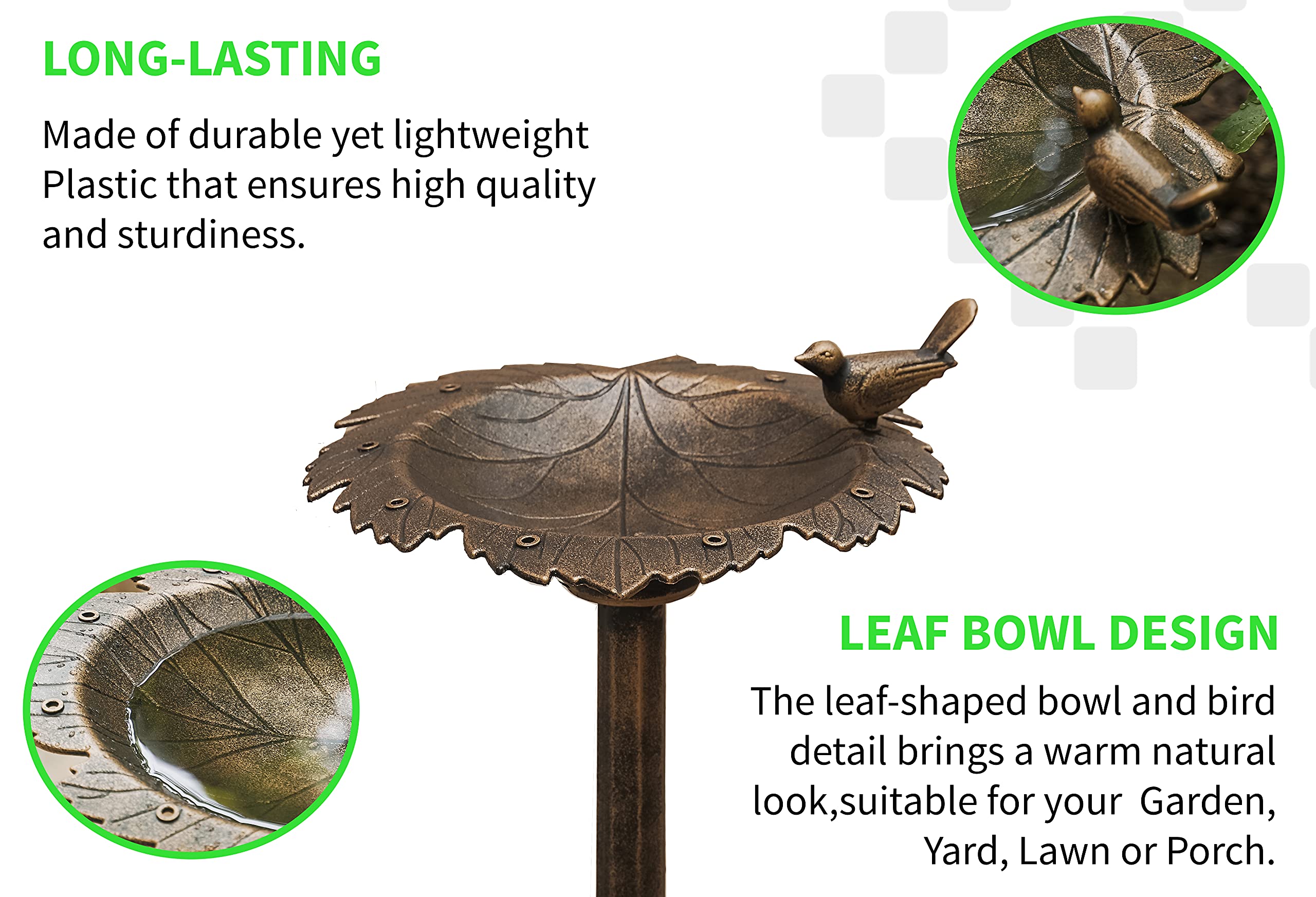 LONG-LASTING

Made of durable yet lightweight Plastic that ensures high quality and sturdiness.

LEAF BOWL DESIGN

The leaf-shaped bowl and bird detail brings a warm natural look,suitable for your  Garden, Yard, Lawn or Porch.